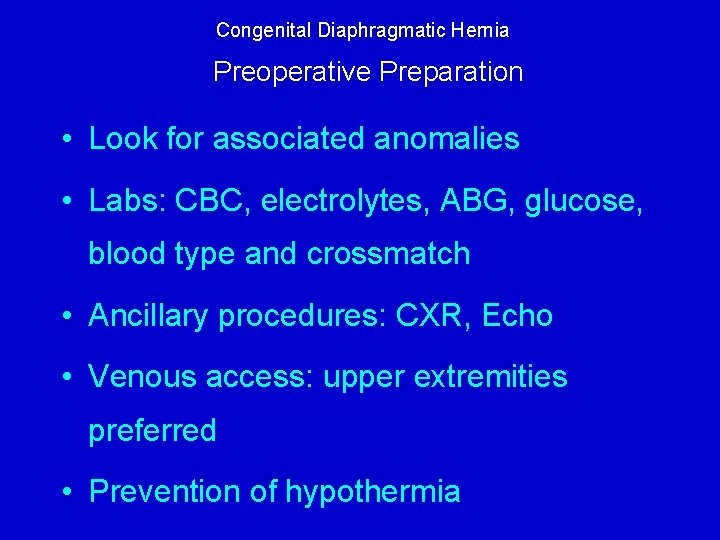 Congenital Diaphragmatic Hernia

Preoperative Preparation

• Look for associated anomalies
• Labs: CBC, electrolytes, ABG, glucose, blood type and crossmatch
• Ancillary procedures: CXR, Echo
• Venous access: upper extremities preferred
• Prevention of hypothermia